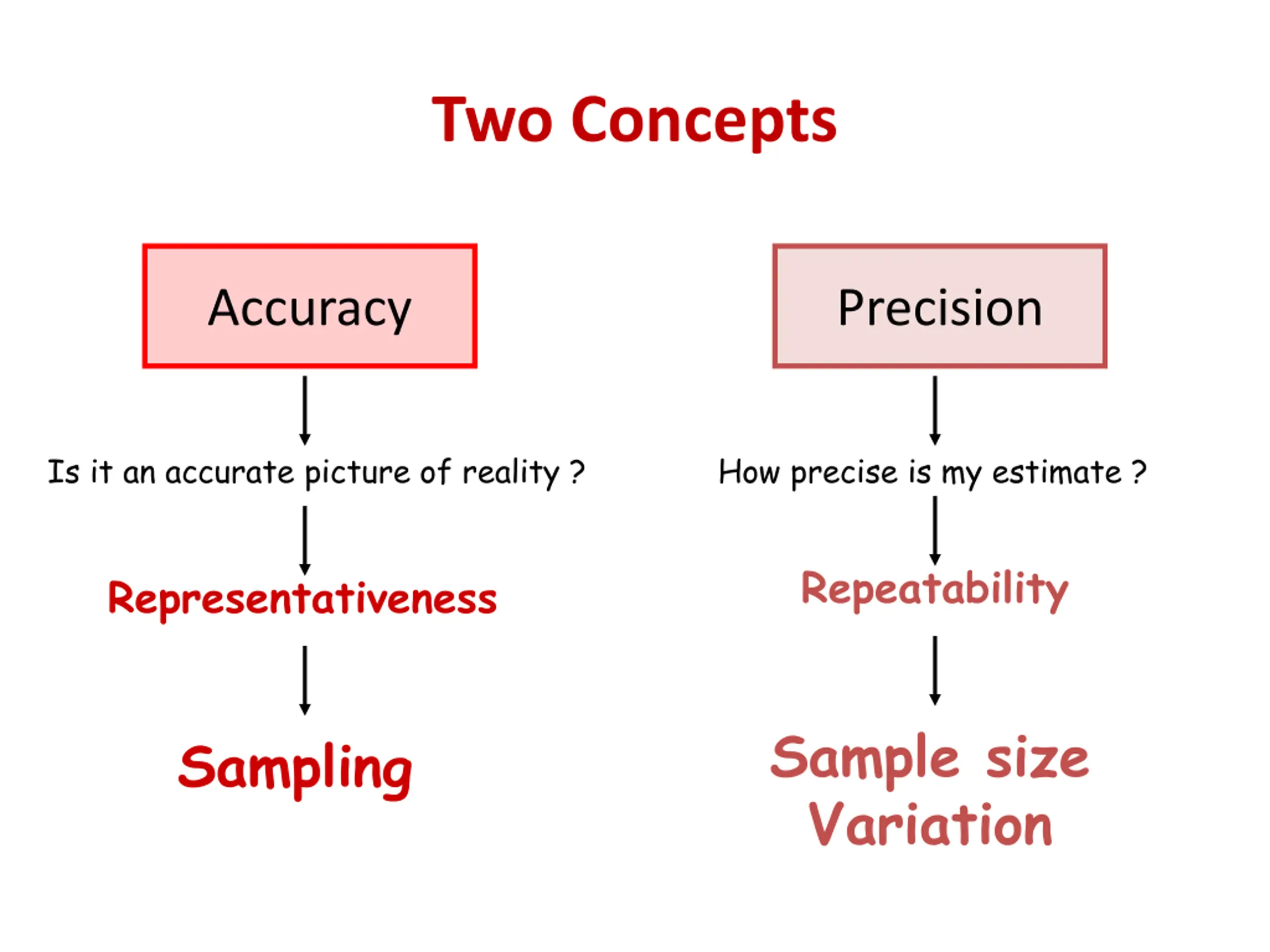 Two Concepts

Accuracy

Is it an accurate picture of reality ?

Representativeness

Sampling

Precision

How precise is my estimate ?

Repeatability

Sample size
Variation